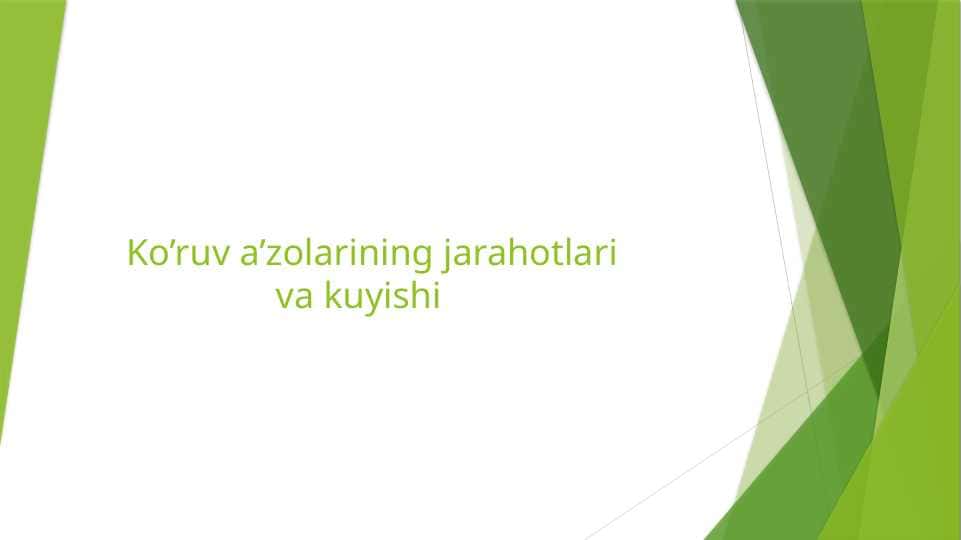 Ko’ruv a’zolarining jarahotlari va kuyishi